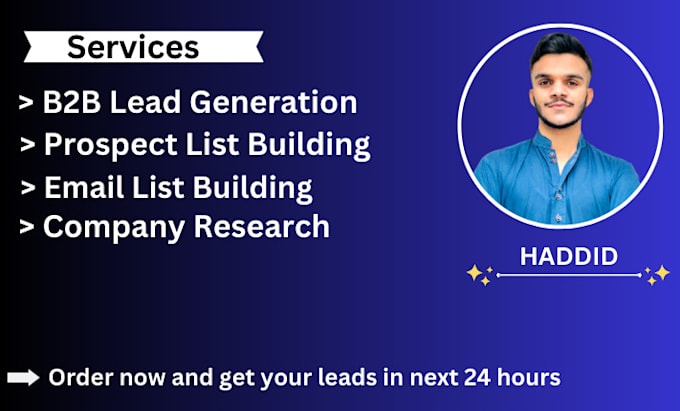 Services

> B2B Lead Generation
> Prospect List Building
> Email List Building
> Company Research

HADDID

Order now and get your leads in next 24 hours